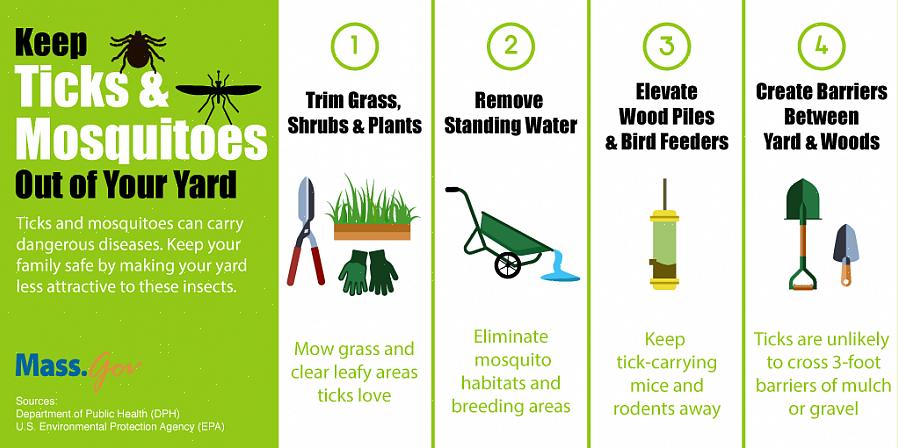 Keep Ticks & Mosquitoes Out of Your Yard

Ticks and mosquitoes can carry dangerous diseases. Keep your family safe by making your yard less attractive to these insects.

Mass.Gov

Sources:
Department of Public Health (DPH)
U.S. Environmental Protection Agency (EPA)

1

Trim Grass, Shrubs & Plants

Mow grass and clear leafy areas ticks love

2

Remove Standing Water

Eliminate mosquito habitats and breeding areas

3

Elevate Wood Piles & Bird Feeders

Keep tick-carrying mice and rodents away

4

Create Barriers Between Yard & Woods

Ticks are unlikely to cross 3-foot barriers of mulch or gravel